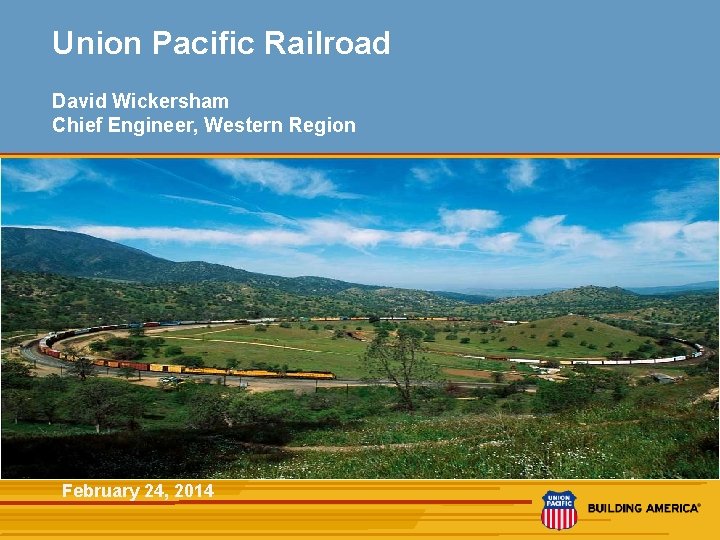 Union Pacific Railroad

David Wickersham
Chief Engineer, Western Region

February 24, 2014

UNION PACIFIC

BUILDING AMERICA®